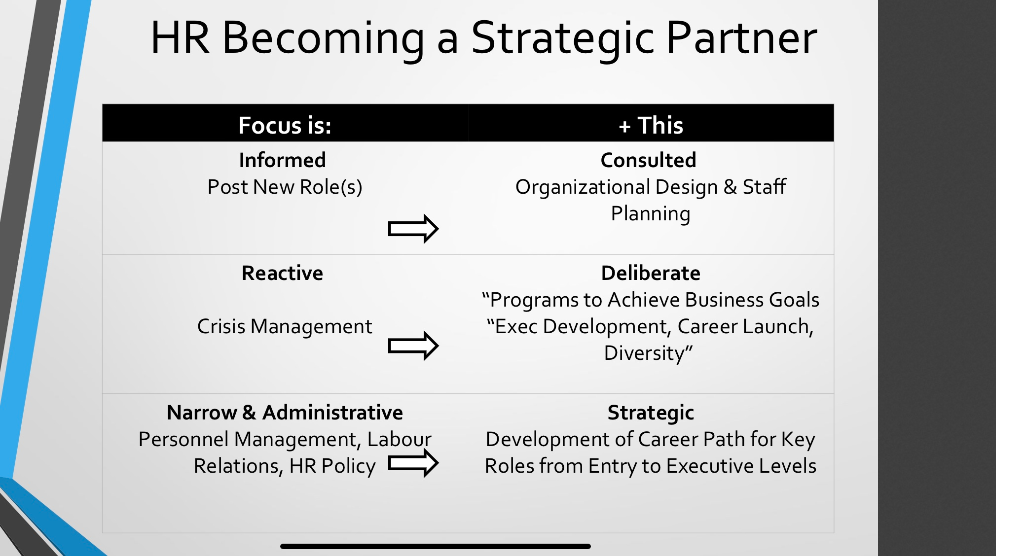 HR Becoming a Strategic Partner

| Focus is: | + This |
|---|---|
| **Informed** Post New Role(s) | **Consulted** Organizational Design & Staff Planning |
| **Reactive** Crisis Management | **Deliberate** "Programs to Achieve Business Goals "Exec Development, Career Launch, Diversity" |
| **Narrow & Administrative** Personnel Management, Labour Relations, HR Policy | **Strategic** Development of Career Path for Key Roles from Entry to Executive Levels |